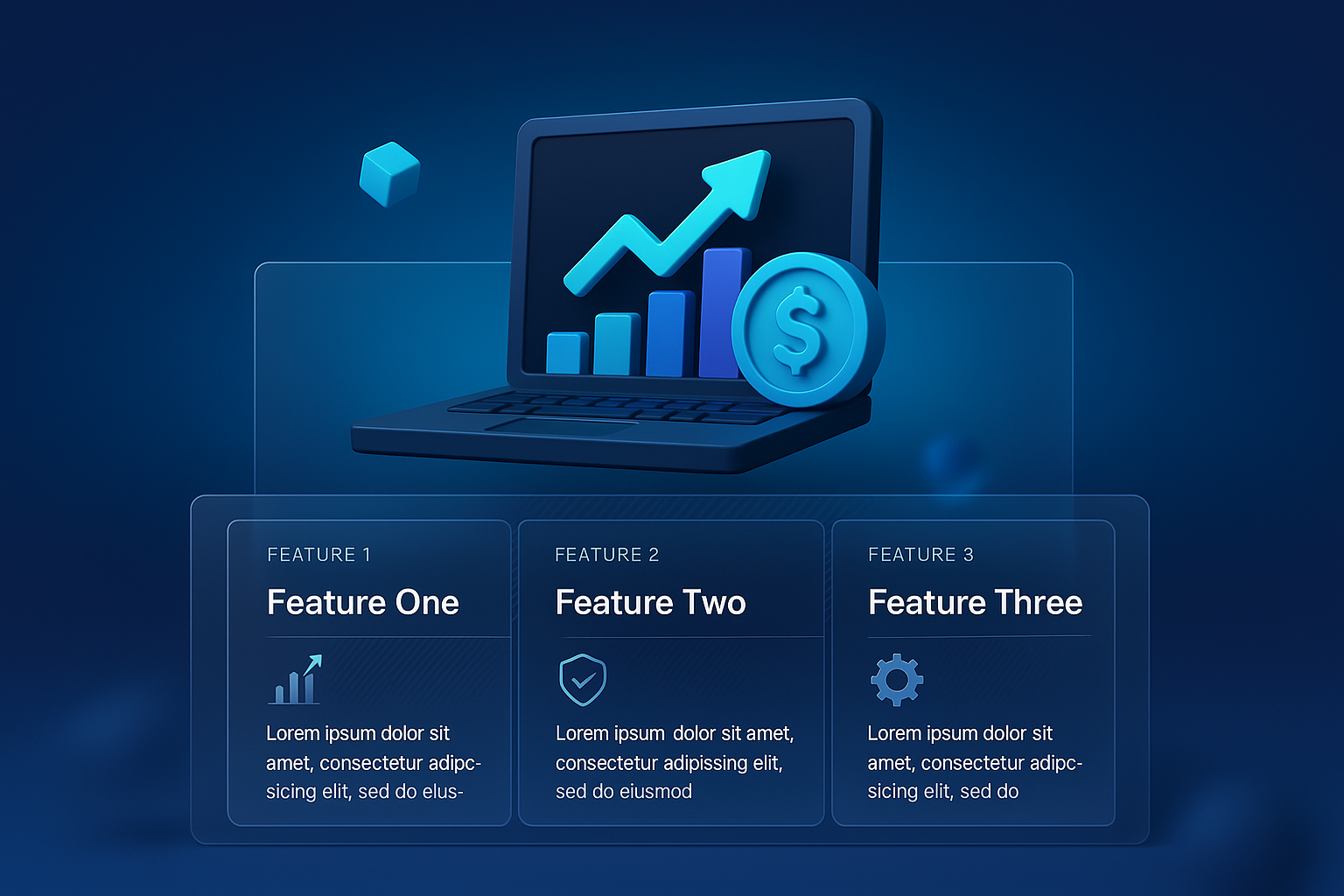 $

FEATURE 1

Feature One

Lorem ipsum dolor sit amet, consectetur adipcsicing elit, sed do elus-

FEATURE 2

Feature Two

Lorem ipsum dolor sit amet, consectetur adipissing elit, sed do eiusmod

FEATURE 3

Feature Three

Lorem ipsum dolor sit amet, consectetur adipcsicing elit, sed do